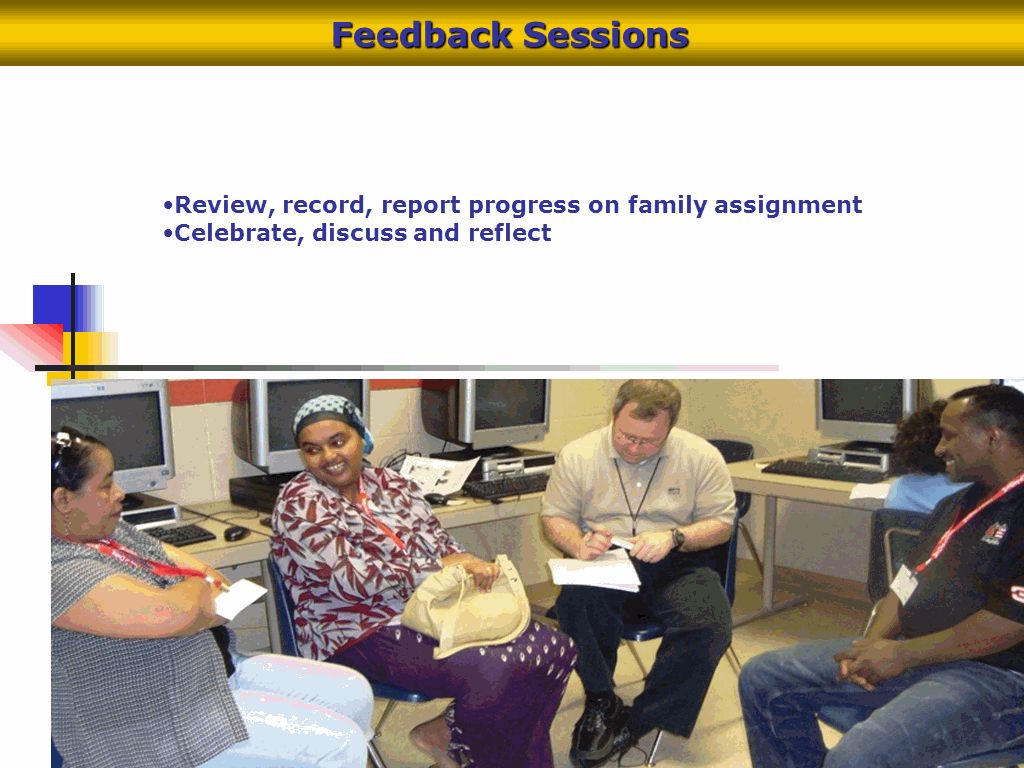 Feedback Sessions

•Review, record, report progress on family assignment
•Celebrate, discuss and reflect